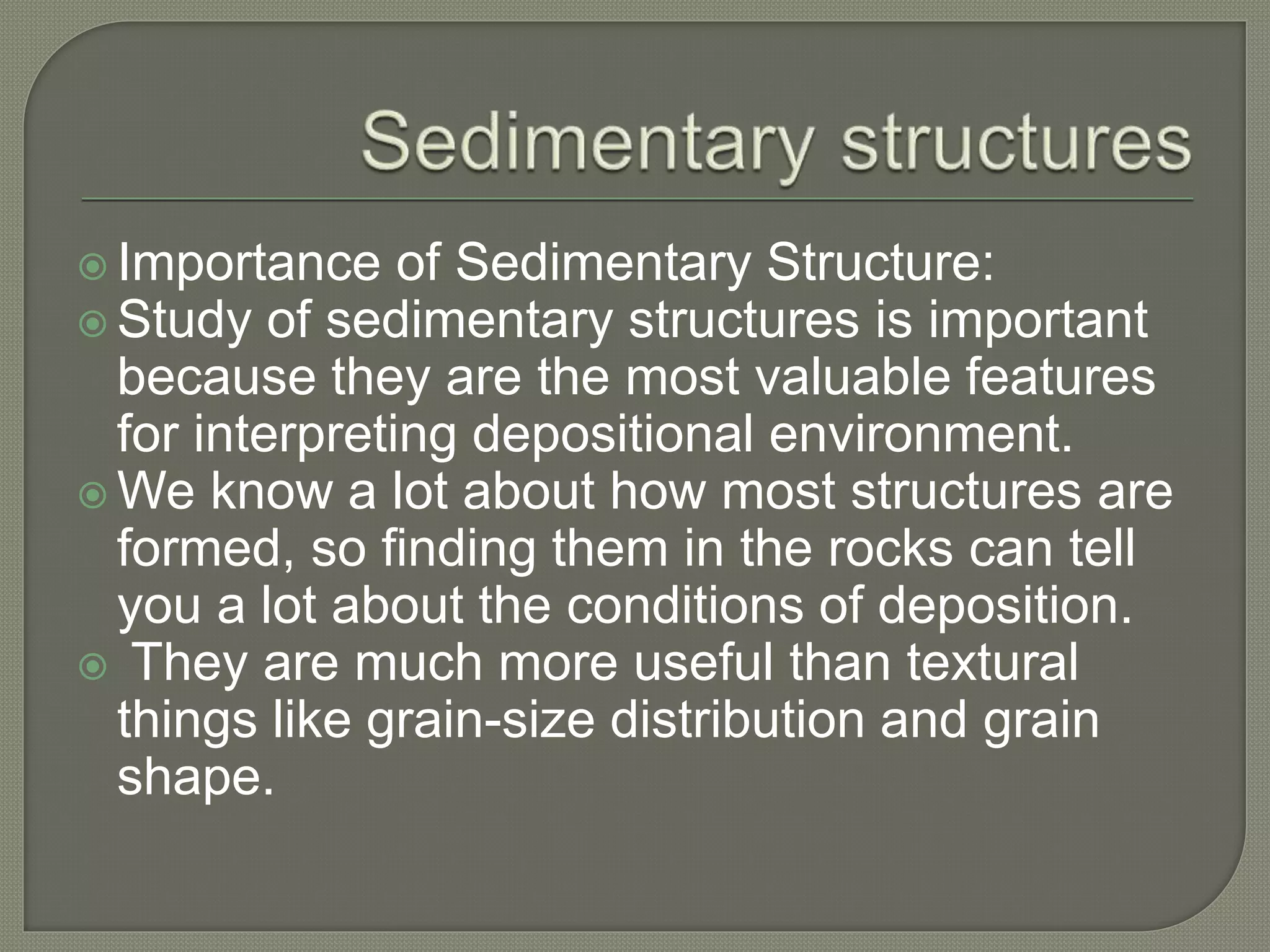 Sedimentary structures

Importance of Sedimentary Structure:

Study of sedimentary structures is important because they are the most valuable features for interpreting depositional environment.

We know a lot about how most structures are formed, so finding them in the rocks can tell you a lot about the conditions of deposition.

They are much more useful than textural things like grain-size distribution and grain shape.